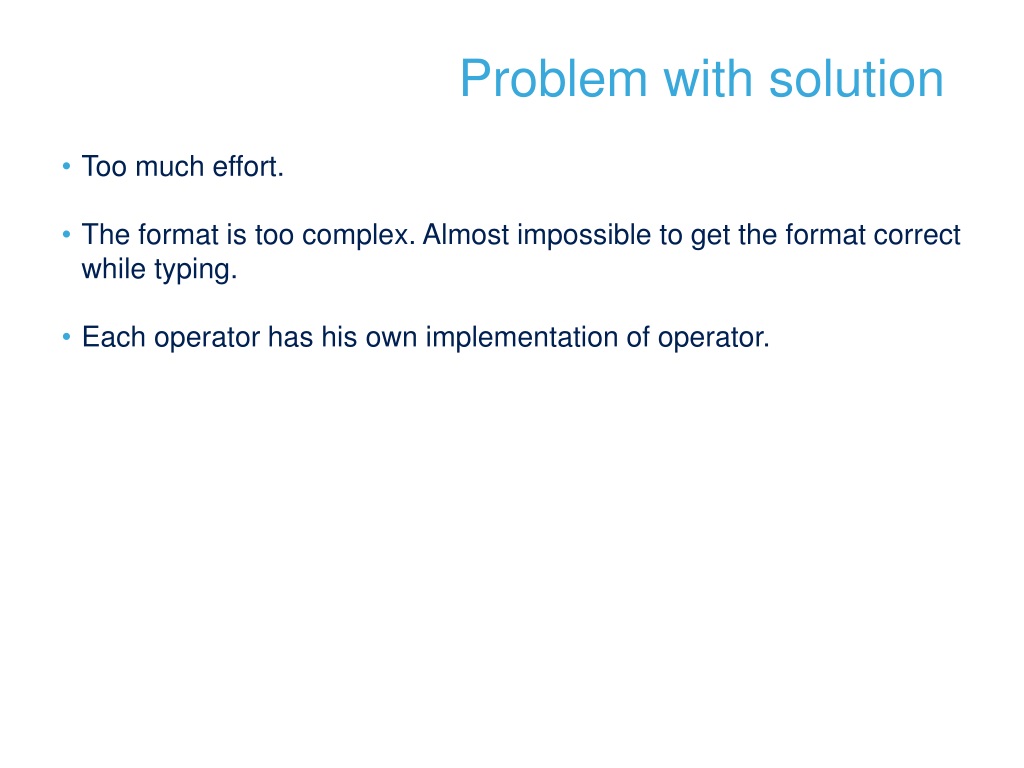 Problem with solution

• Too much effort.

• The format is too complex. Almost impossible to get the format correct while typing.

• Each operator has his own implementation of operator.